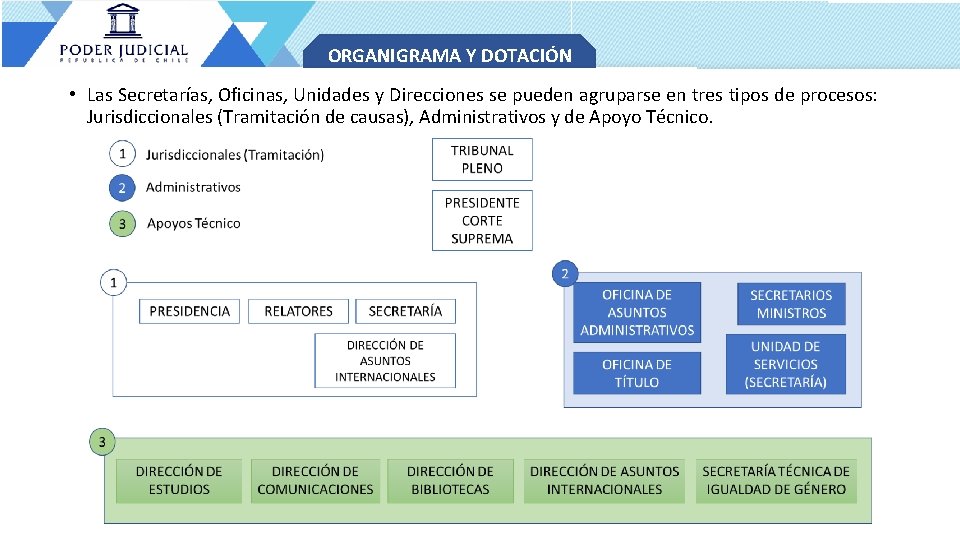 PODER JUDICIAL
REPÚBLICA DE CHILE

ORGANIGRAMA Y DOTACIÓN

• Las Secretarías, Oficinas, Unidades y Direcciones se pueden agruparse en tres tipos de procesos: Jurisdiccionales (Tramitación de causas), Administrativos y de Apoyo Técnico.

1 Jurisdiccionales (Tramitación)
2 Administrativos
3 Apoyos Técnico

TRIBUNAL PLENO

PRESIDENTE CORTE SUPREMA

1
PRESIDENCIA
RELATORES
SECRETARÍA
DIRECCIÓN DE ASUNTOS INTERNACIONALES

2
OFICINA DE ASUNTOS ADMINISTRATIVOS
SECRETARIOS MINISTROS
OFICINA DE TÍTULO
UNIDAD DE SERVICIOS (SECRETARÍA)

3
DIRECCIÓN DE ESTUDIOS
DIRECCIÓN DE COMUNICACIONES
DIRECCIÓN DE BIBLIOTECAS
DIRECCIÓN DE ASUNTOS INTERNACIONALES
SECRETARÍA TÉCNICA DE IGUALDAD DE GÉNERO